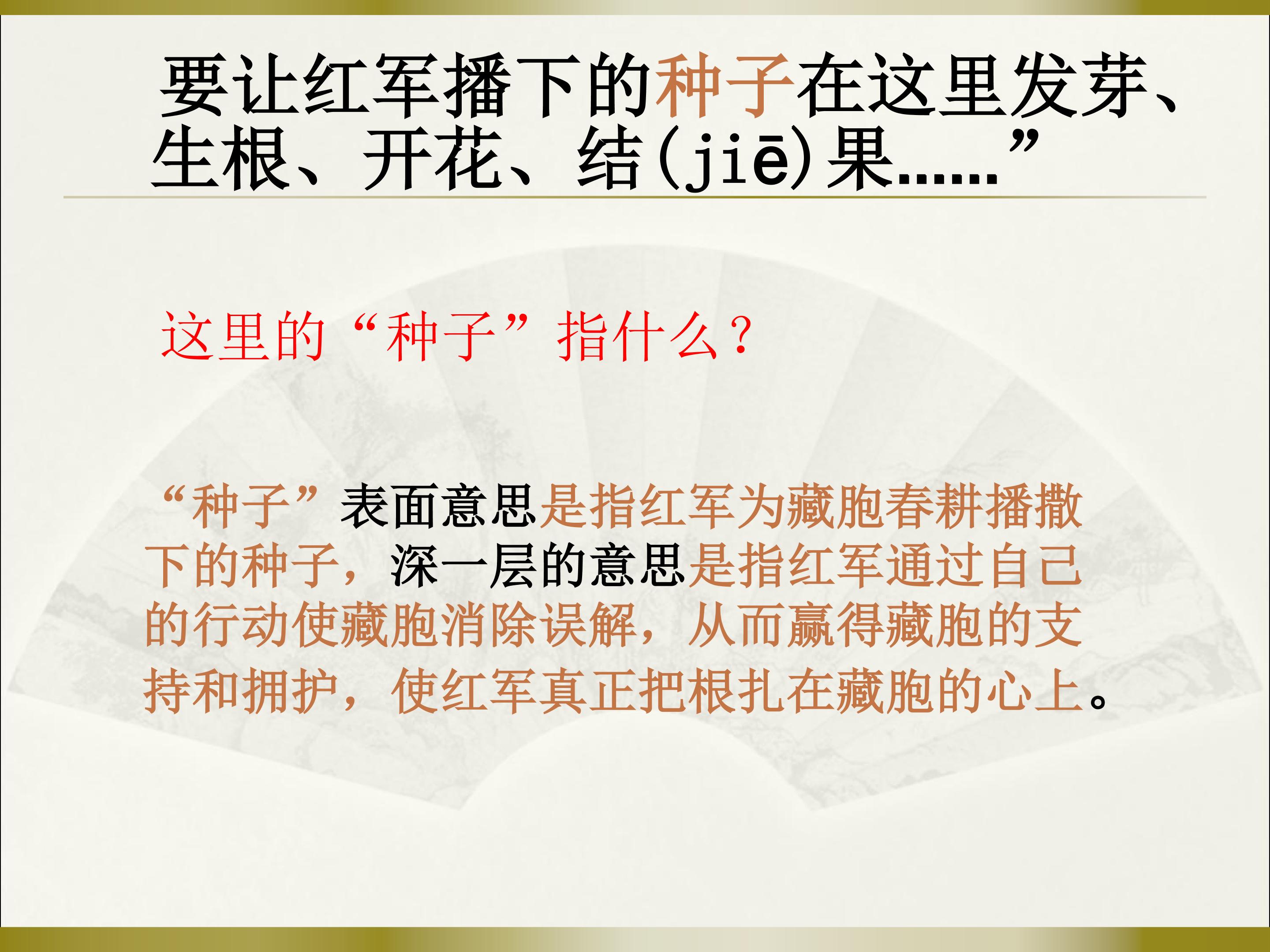 要让红军播下的种子在这里发芽、生根、开花、结(jiē)果……”

这里的“种子”指什么？

“种子”表面意思是指红军为藏胞春耕播撒下的种子，深一层的意思是指红军通过自己的行动使藏胞消除误解，从而赢得藏胞的支持和拥护，使红军真正把根扎在藏胞的心上。